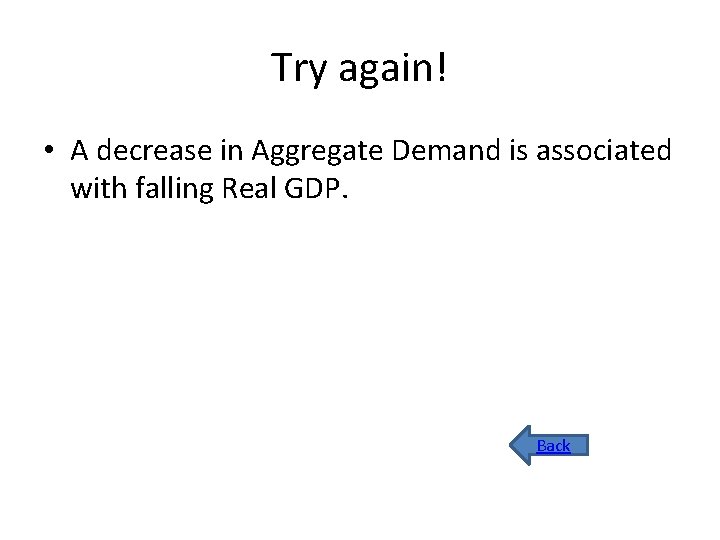 Try again!

• A decrease in Aggregate Demand is associated with falling Real GDP.

Back